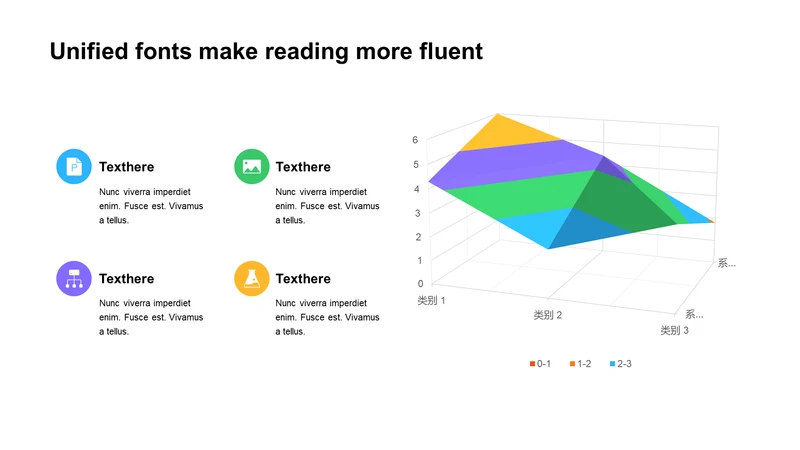 Unified fonts make reading more fluent

Texthere
Nunc viverra imperdiet enim. Fusce est. Vivamus a tellus.

Texthere
Nunc viverra imperdiet enim. Fusce est. Vivamus a tellus.

Texthere
Nunc viverra imperdiet enim. Fusce est. Vivamus a tellus.

Texthere
Nunc viverra imperdiet enim. Fusce est. Vivamus a tellus.

6
5
4
3
2
1
0
类别 1
类别 2
类别 3
系...
系...

0-1 1-2 2-3